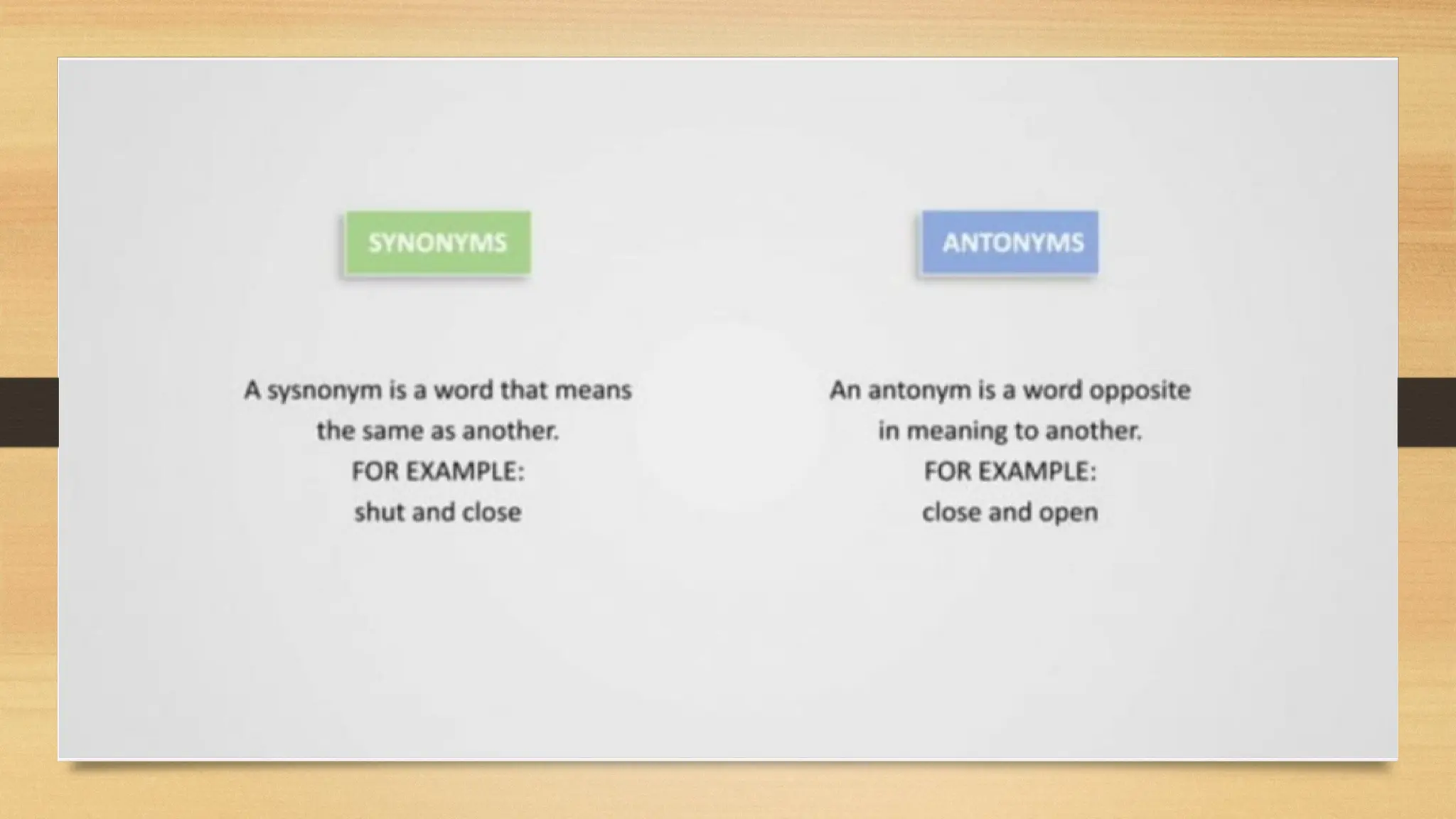 SYNONYMS

A sysnonym is a word that means the same as another.
FOR EXAMPLE:
shut and close

ANTONYMS

An antonym is a word opposite in meaning to another.
FOR EXAMPLE:
close and open